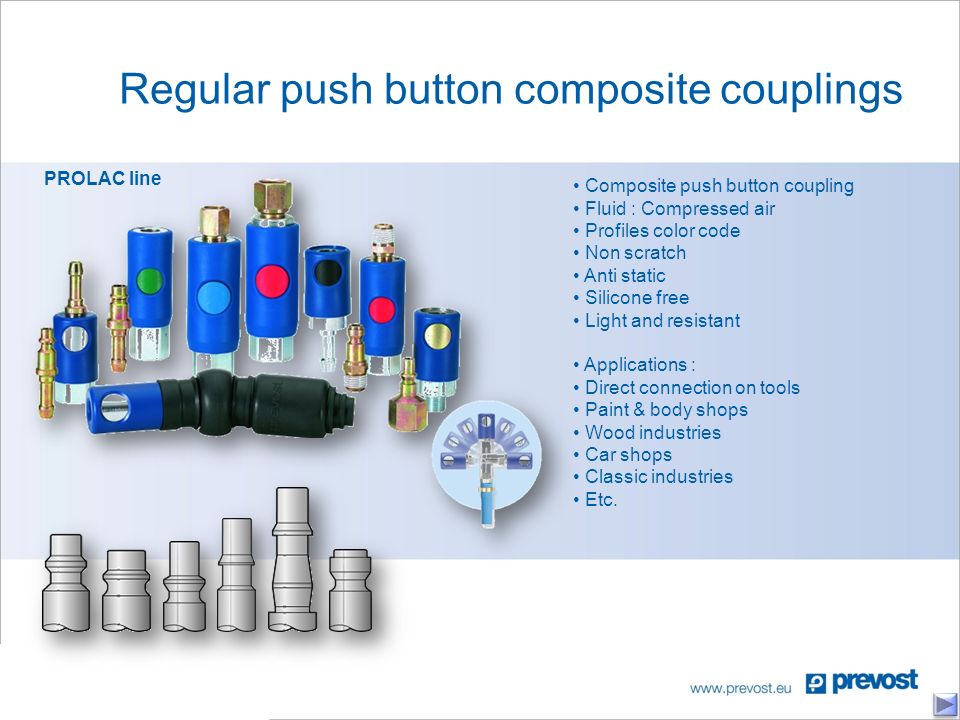 Regular push button composite couplings

PROLAC line

• Composite push button coupling
• Fluid : Compressed air
• Profiles color code
• Non scratch
• Anti static
• Silicone free
• Light and resistant

• Applications :
• Direct connection on tools
• Paint & body shops
• Wood industries
• Car shops
• Classic industries
• Etc.

www.prevost.eu prevost